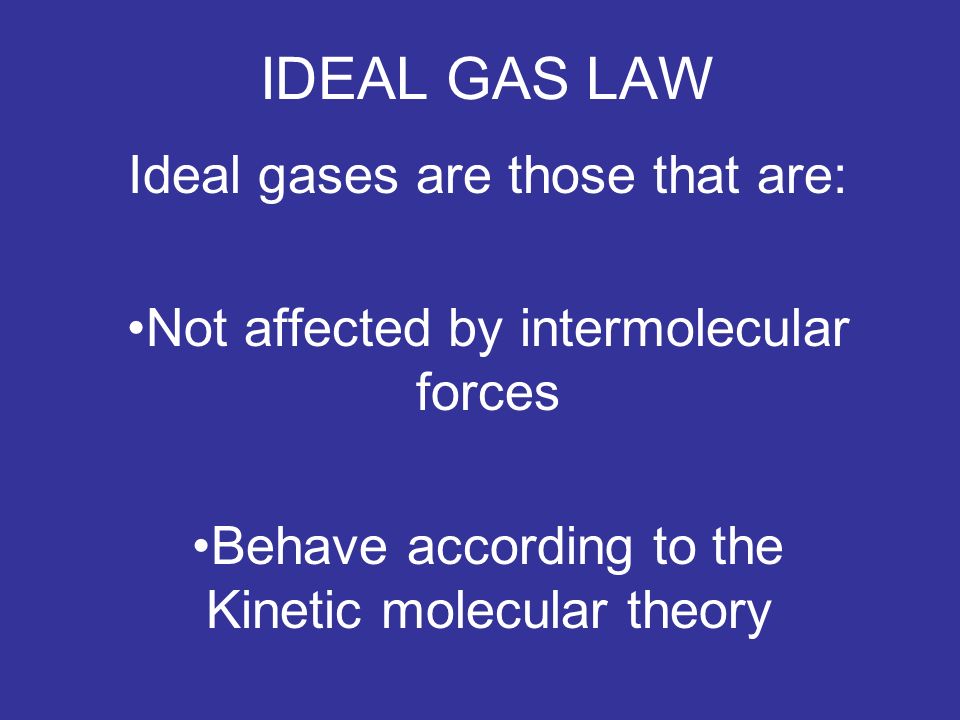 IDEAL GAS LAW

Ideal gases are those that are:

•Not affected by intermolecular forces

•Behave according to the Kinetic molecular theory